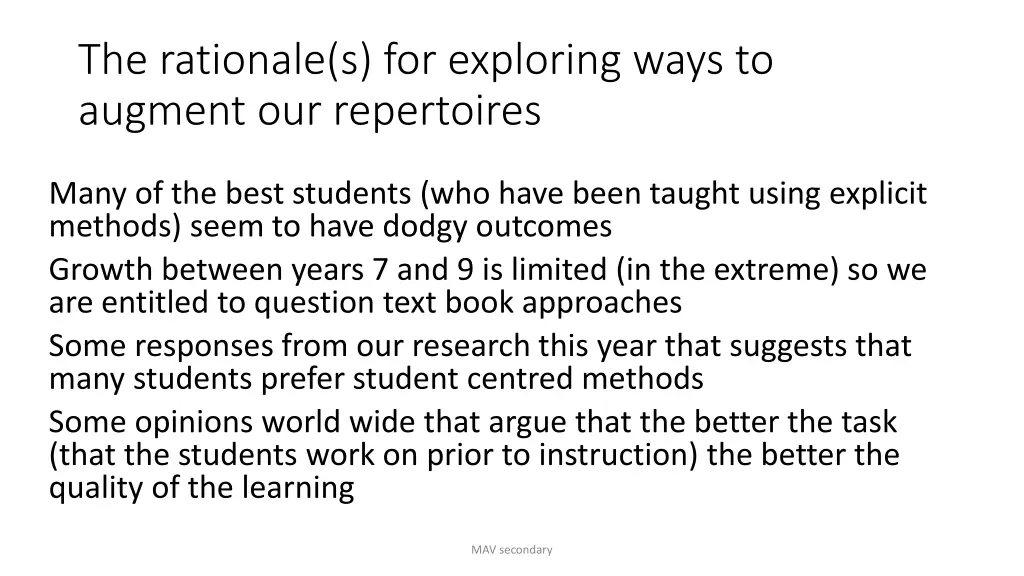 The rationale(s) for exploring ways to augment our repertoires

Many of the best students (who have been taught using explicit methods) seem to have dodgy outcomes

Growth between years 7 and 9 is limited (in the extreme) so we are entitled to question text book approaches

Some responses from our research this year that suggests that many students prefer student centred methods

Some opinions world wide that argue that the better the task (that the students work on prior to instruction) the better the quality of the learning

MAV secondary